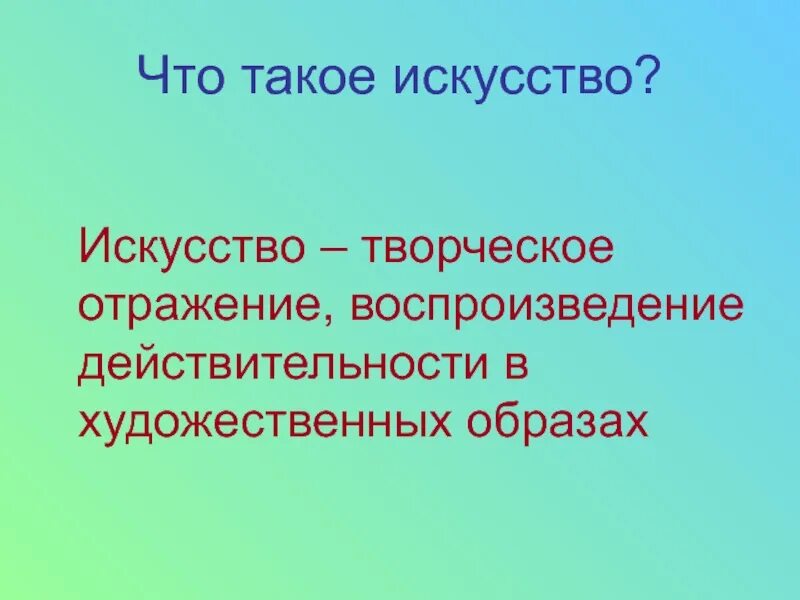 Что такое искусство?

Искусство – творческое отражение, воспроизведение действительности в художественных образах